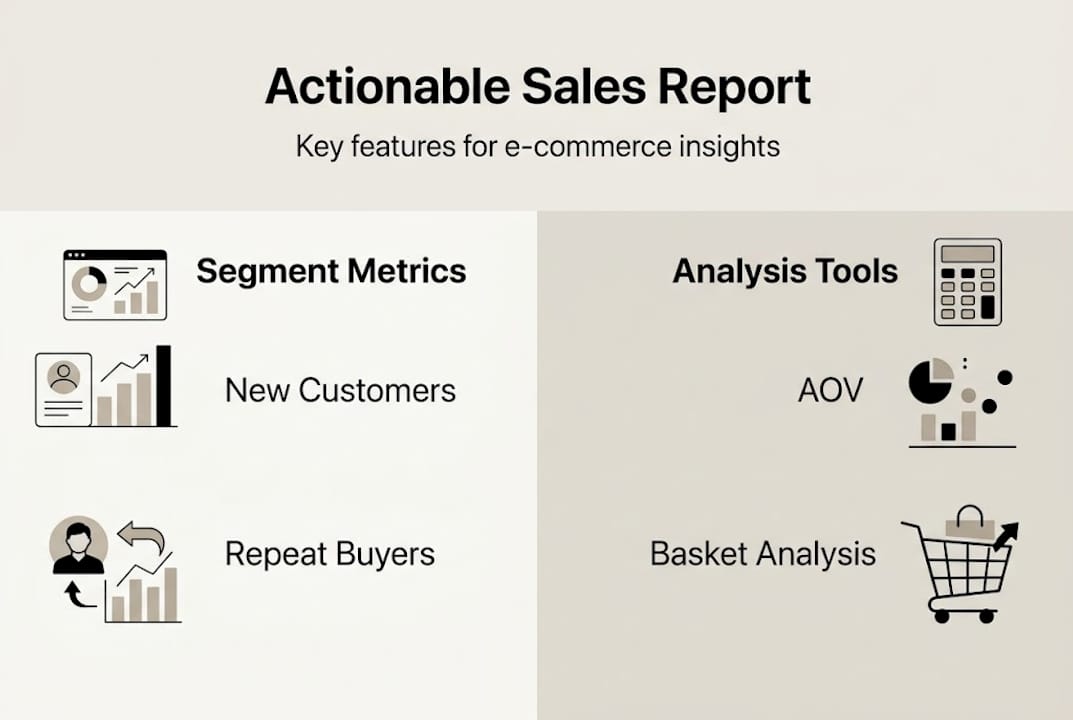 Actionable Sales Report

Key features for e-commerce insights

Segment Metrics

New Customers

Repeat Buyers

Analysis Tools

AOV

Basket Analysis